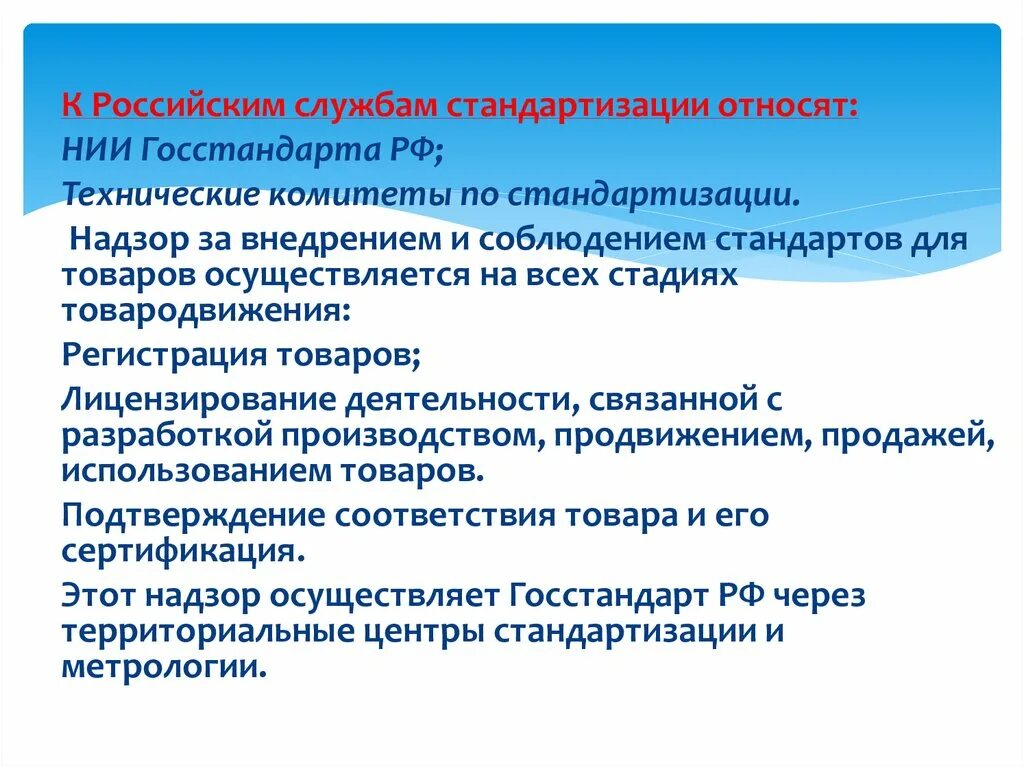 К Российским службам стандартизации относят:

НИИ Госстандарта РФ;

Технические комитеты по стандартизации.

Надзор за внедрением и соблюдением стандартов для товаров осуществляется на всех стадиях товародвижения:

Регистрация товаров;

Лицензирование деятельности, связанной с разработкой производством, продвижением, продажей, использованием товаров.

Подтверждение соответствия товара и его сертификация.

Этот надзор осуществляет Госстандарт РФ через территориальные центры стандартизации и метрологии.